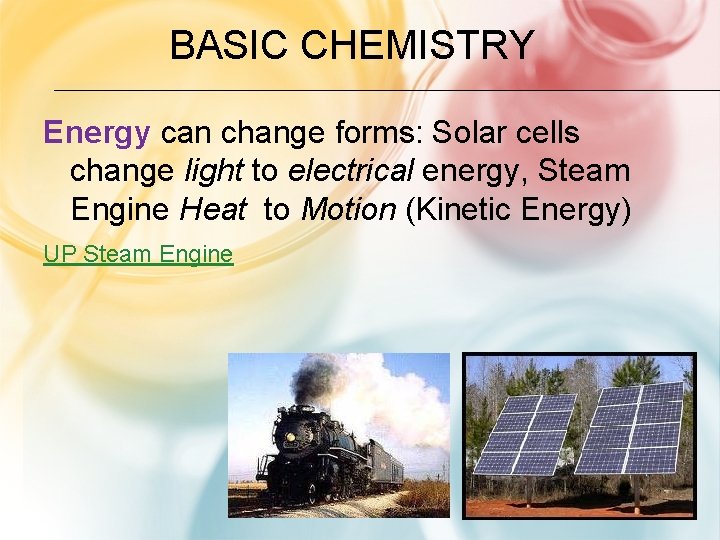 BASIC CHEMISTRY

Energy can change forms: Solar cells change light to electrical energy, Steam Engine Heat to Motion (Kinetic Energy)

UP Steam Engine